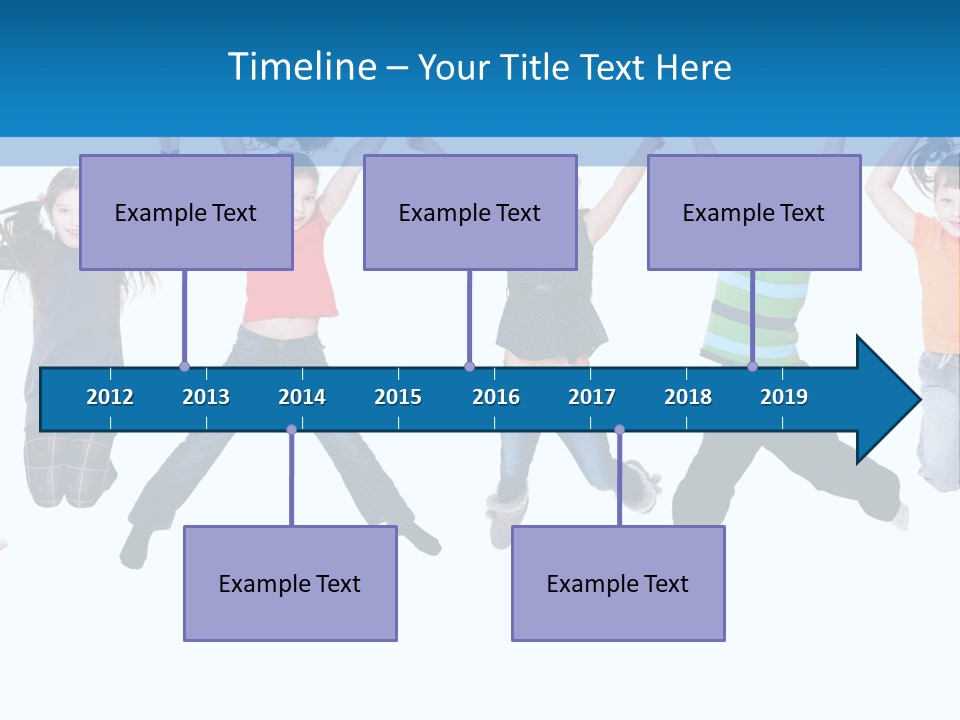 Timeline – Your Title Text Here

Example Text

Example Text

Example Text

2012 2013 2014 2015 2016 2017 2018 2019

Example Text

Example Text